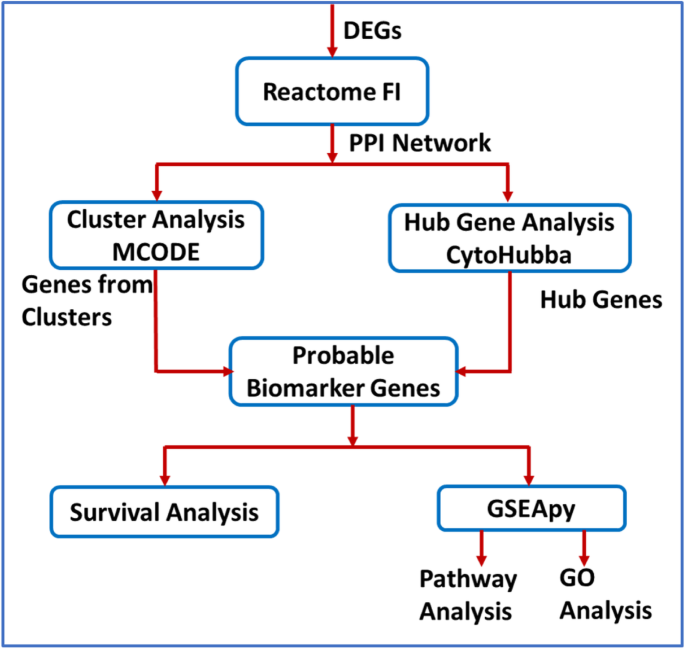 DEGs

Reactome FI

PPI Network

Cluster Analysis MCODE

Hub Gene Analysis CytoHubba

Genes from Clusters

Hub Genes

Probable Biomarker Genes

Survival Analysis

GSEApy

Pathway Analysis

GO Analysis